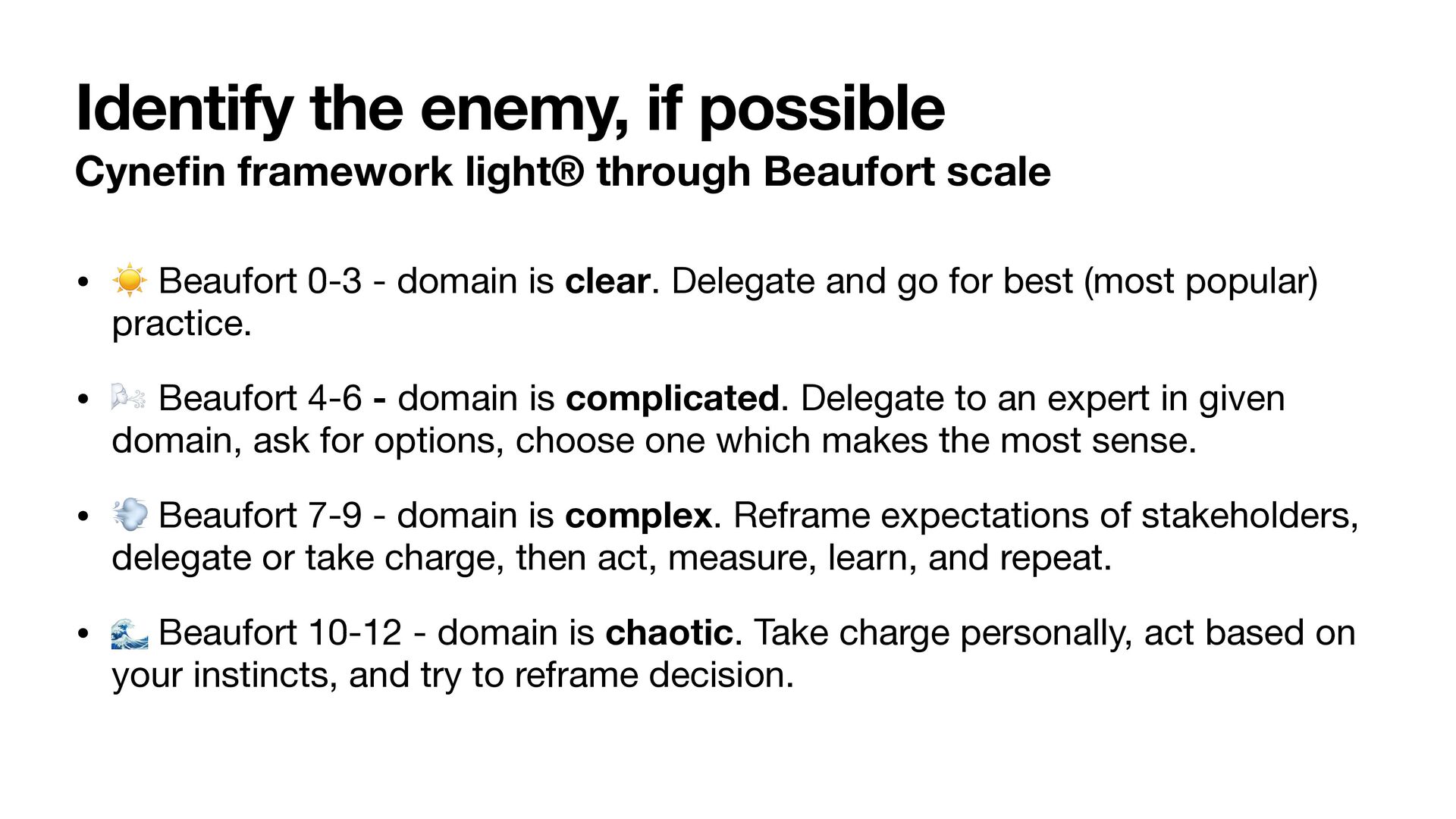 Identify the enemy, if possible

Cynefin framework light® through Beaufort scale

• ☀️ Beaufort 0-3 - domain is clear. Delegate and go for best (most popular) practice.

• 🌬️ Beaufort 4-6 - domain is complicated. Delegate to an expert in given domain, ask for options, choose one which makes the most sense.

• 💨 Beaufort 7-9 - domain is complex. Reframe expectations of stakeholders, delegate or take charge, then act, measure, learn, and repeat.

• 🌊 Beaufort 10-12 - domain is chaotic. Take charge personally, act based on your instincts, and try to reframe decision.